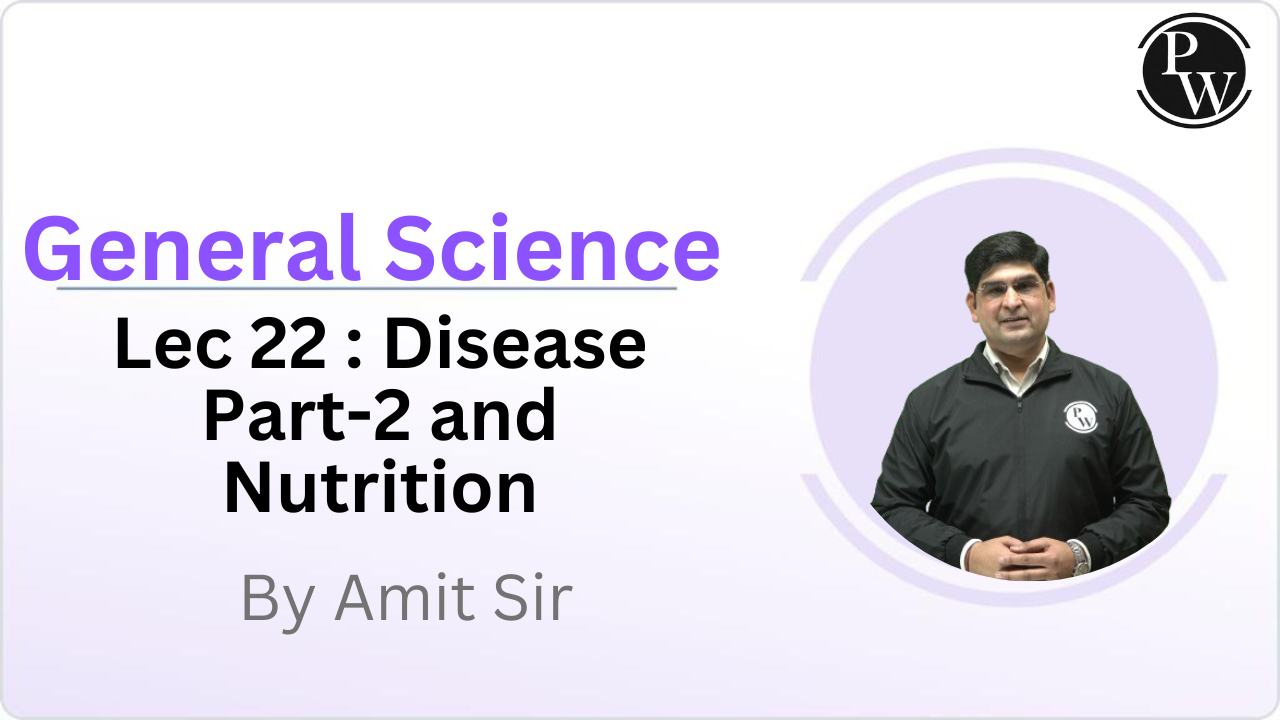 PW

General Science

Lec 22 : Disease Part-2 and Nutrition

By Amit Sir

PW